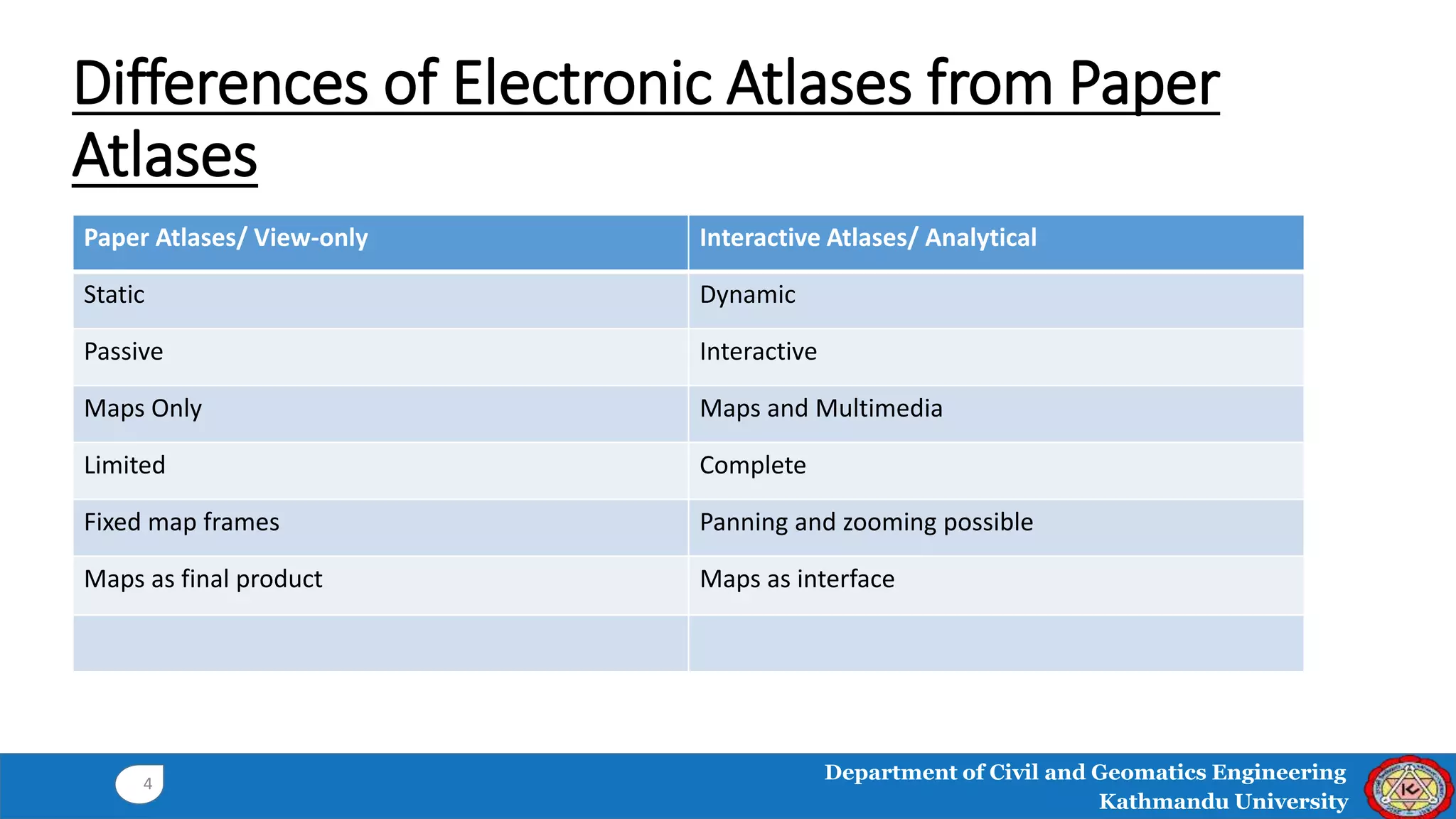 Differences of Electronic Atlases from Paper Atlases

| Paper Atlases/ View-only | Interactive Atlases/ Analytical |
|---|---|
| Static | Dynamic |
| Passive | Interactive |
| Maps Only | Maps and Multimedia |
| Limited | Complete |
| Fixed map frames | Panning and zooming possible |
| Maps as final product | Maps as interface |
| | |

4

Department of Civil and Geomatics Engineering
Kathmandu University